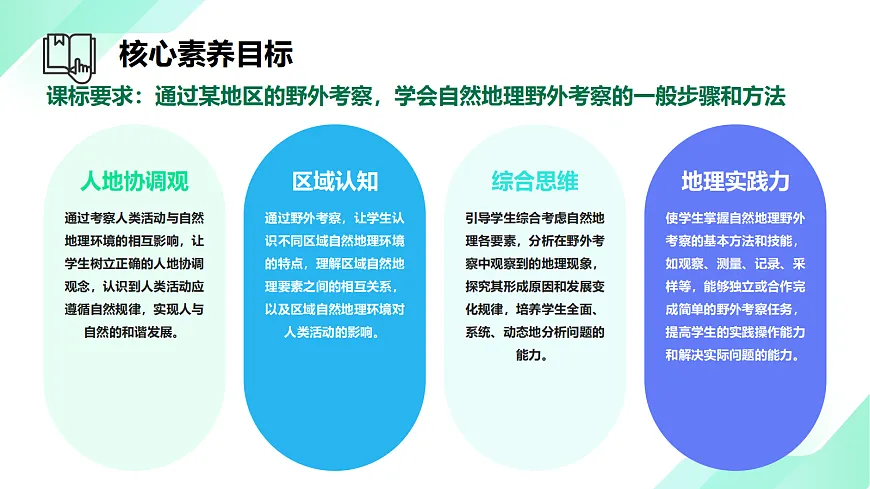 核心素养目标

课标要求：通过某地区的野外考察，学会自然地理野外考察的一般步骤和方法

人地协调观

通过考察人类活动与自然地理环境的相互影响，让学生树立正确的人地协调观念，认识到人类活动应遵循自然规律，实现人与自然的和谐发展。

区域认知

通过野外考察，让学生认识不同区域自然地理环境的特点，理解区域自然地理要素之间的相互关系，以及区域自然地理环境对人类活动的影响。

综合思维

引导学生综合考虑自然地理各要素，分析在野外考察中观察到的地理现象，探究其形成原因和发展变化规律，培养学生全面、系统、动态地分析问题的能力。

地理实践力

使学生掌握自然地理野外考察的基本方法和技能，如观察、测量、记录、采样等，能够独立或合作完成简单的野外考察任务，提高学生的实践操作能力和解决实际问题的能力。